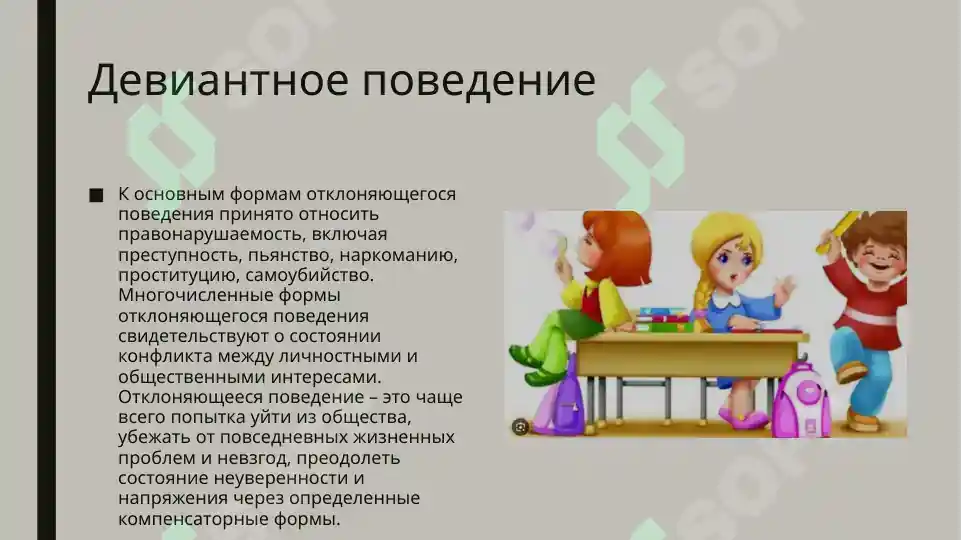 Девиантное поведение

■ К основным формам отклоняющегося поведения принято относить правонарушаемость, включая преступность, пьянство, наркоманию, проституцию, самоубийство. Многочисленные формы отклоняющегося поведения свидетельствуют о состоянии конфликта между личностными и общественными интересами. Отклоняющееся поведение – это чаще всего попытка уйти из общества, убежать от повседневных жизненных проблем и невзгод, преодолеть состояние неуверенности и напряжения через определенные компенсаторные формы.